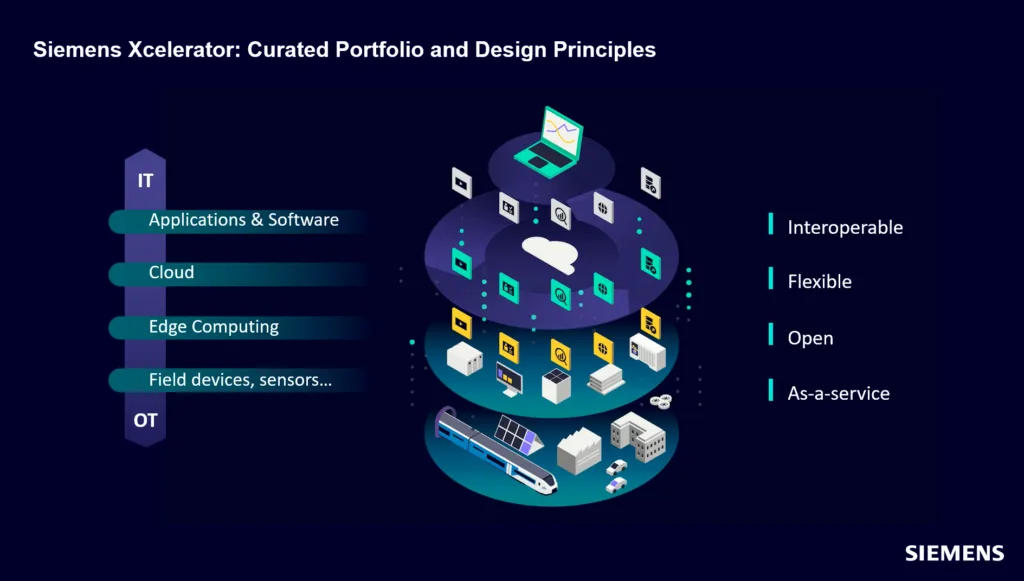 Siemens Xcelerator: Curated Portfolio and Design Principles

IT

Applications & Software

Cloud

Edge Computing

Field devices, sensors...

OT

Interoperable

Flexible

Open

As-a-service

SIEMENS